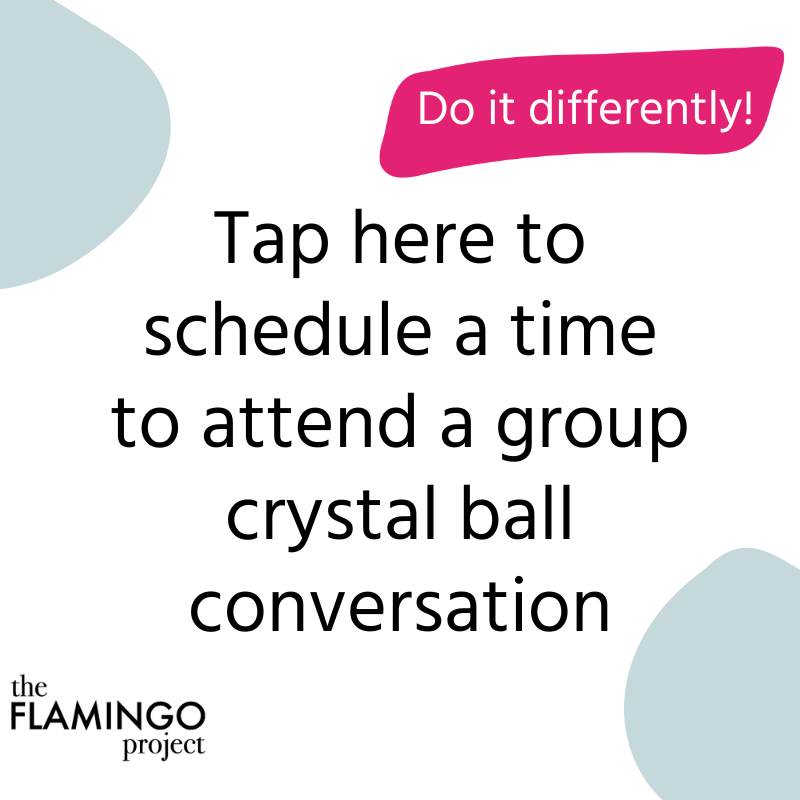 Do it differently!

Tap here to schedule a time to attend a group crystal ball conversation

the
FLAMINGO
project